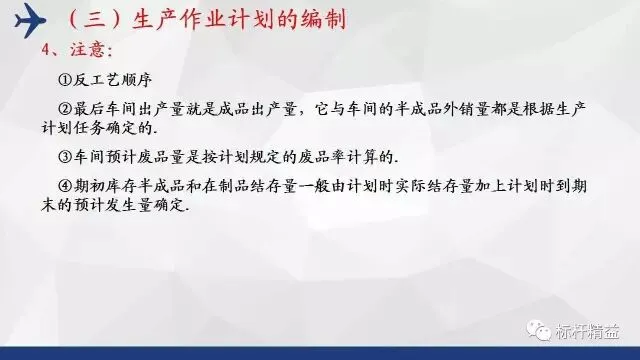 （三）生产作业计划的编制

4、注意：

①反工艺顺序

②最后车间出产量就是成品出产量，它与车间的半成品外销量都是根据生产计划任务确定的.

③车间预计废品量是按计划规定的废品率计算的.

④期初库存半成品和在制品结存量一般由计划时实际结存量加上计划时到期末的预计发生量确定.

标杆精益